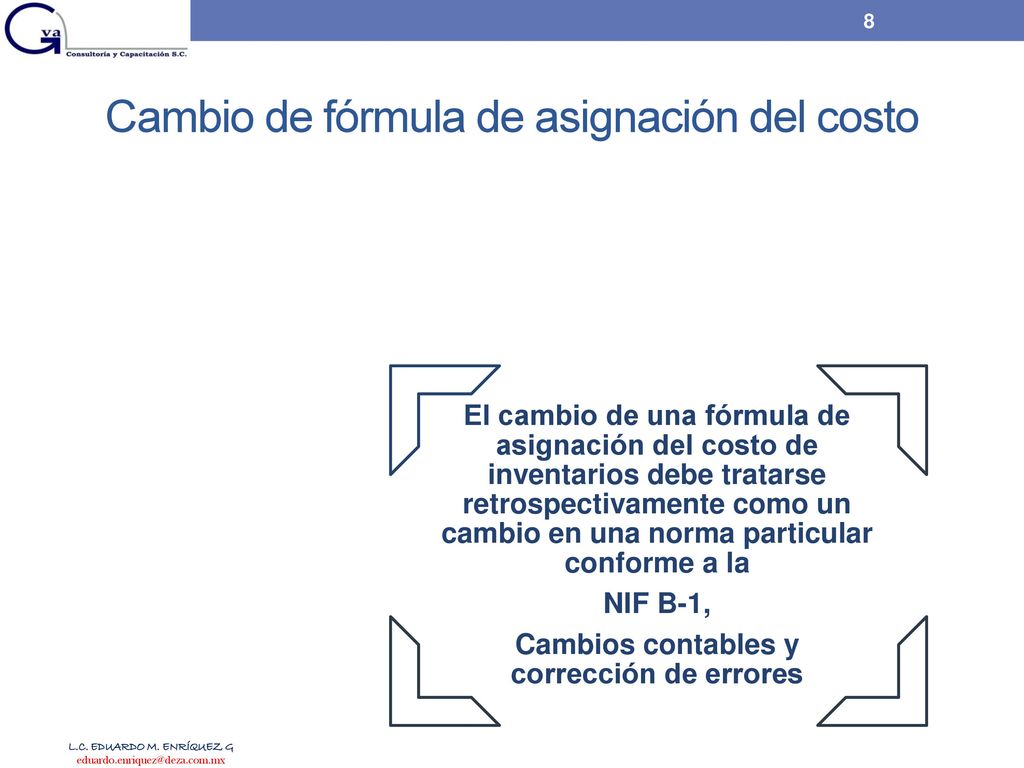 Gva
Consultoría y Capacitación S.C.

8

Cambio de fórmula de asignación del costo

El cambio de una fórmula de asignación del costo de inventarios debe tratarse retrospectivamente como un cambio en una norma particular conforme a la

NIF B-1,

Cambios contables y corrección de errores

L.C. EDUARDO M. ENRÍQUEZ G
eduardo.enriquez@deza.com.mx